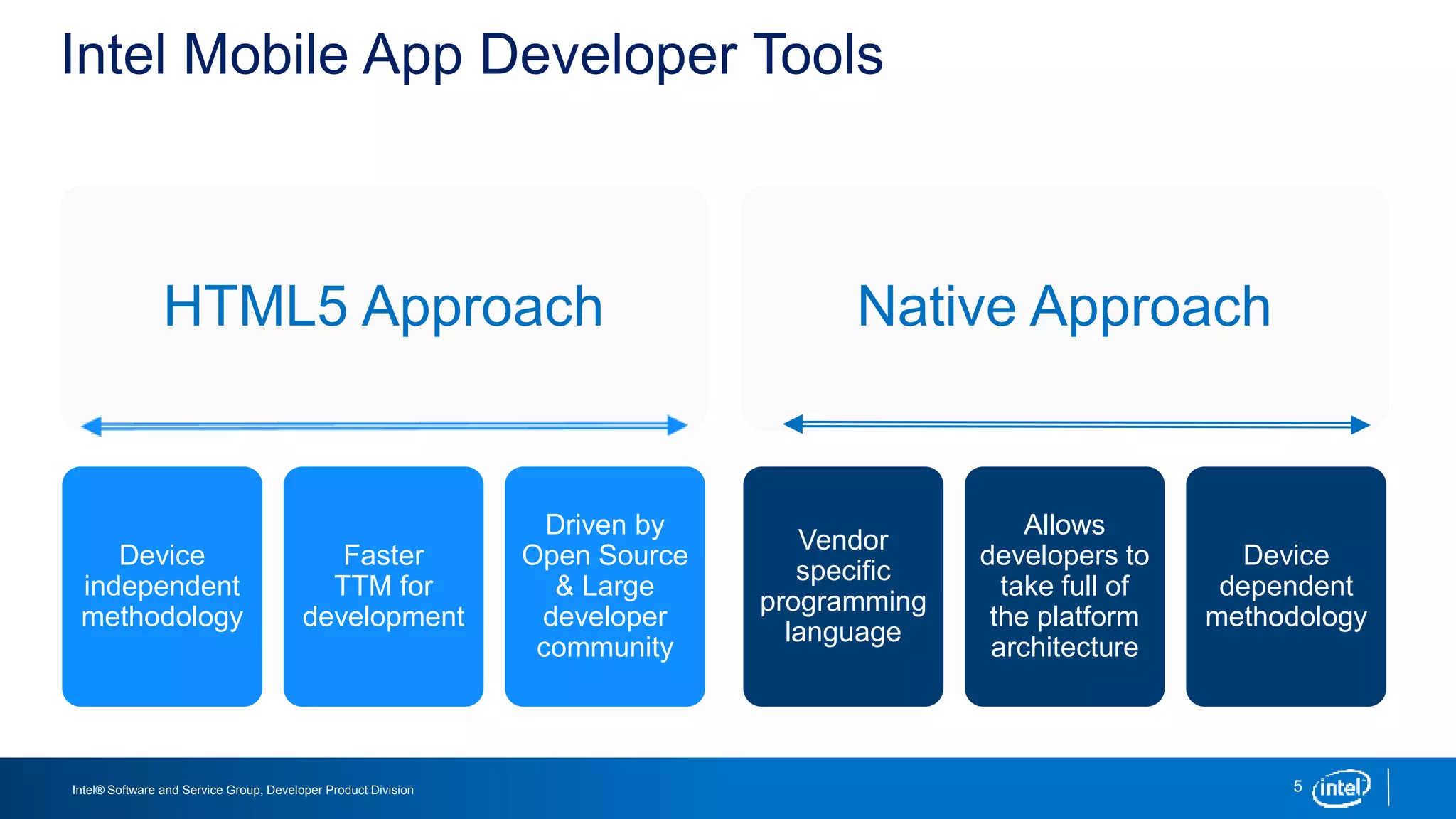 Intel Mobile App Developer Tools

HTML5 Approach

Native Approach

Device independent methodology

Faster TTM for development

Driven by Open Source & Large developer community

Vendor specific programming language

Allows developers to take full of the platform architecture

Device dependent methodology

Intel® Software and Service Group, Developer Product Division

5

intel